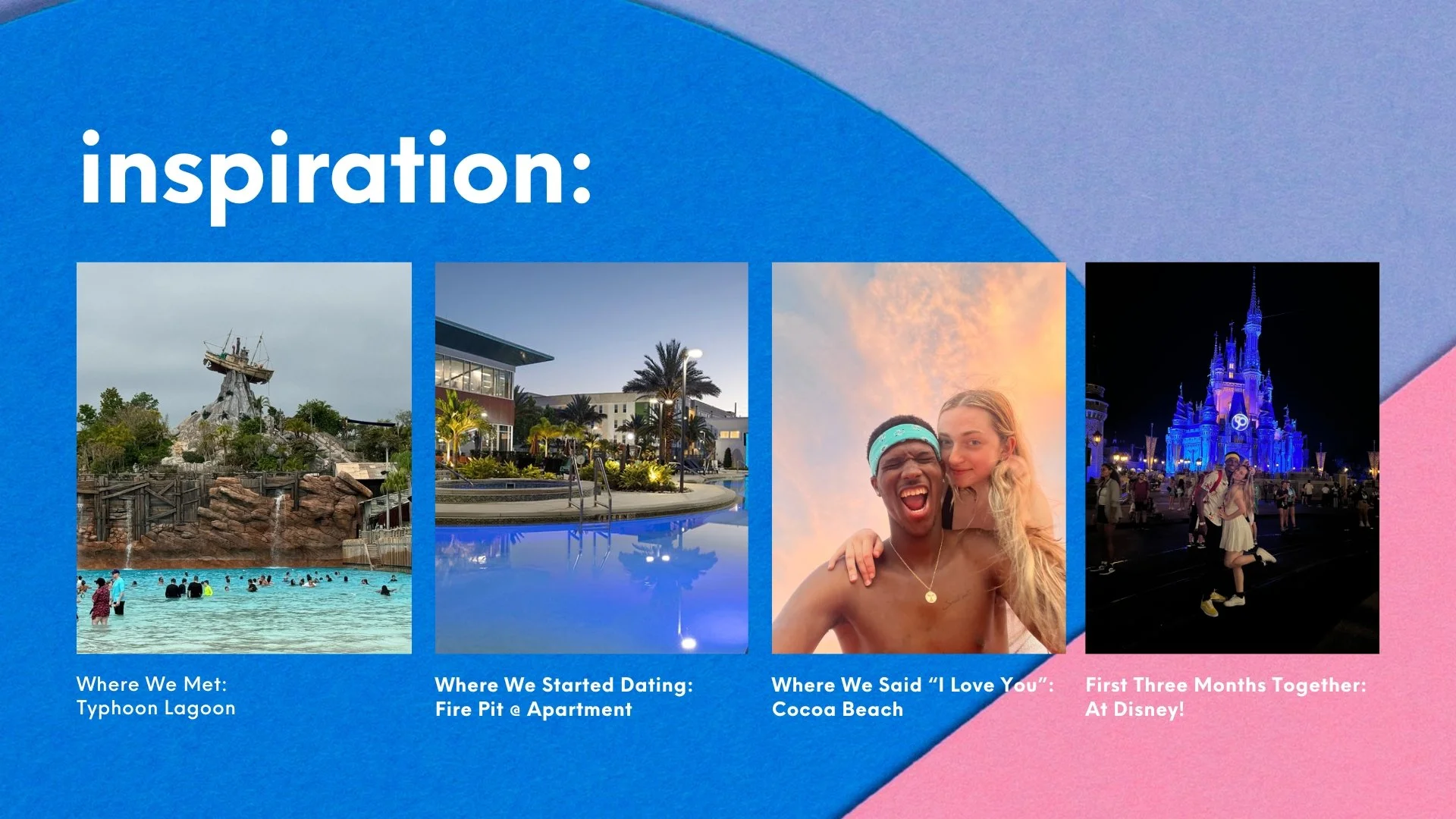 inspiration:

Where We Met:
Typhoon Lagoon

Where We Started Dating:
Fire Pit @ Apartment

Where We Said "I Love You":
Cocoa Beach

First Three Months Together:
At Disney!